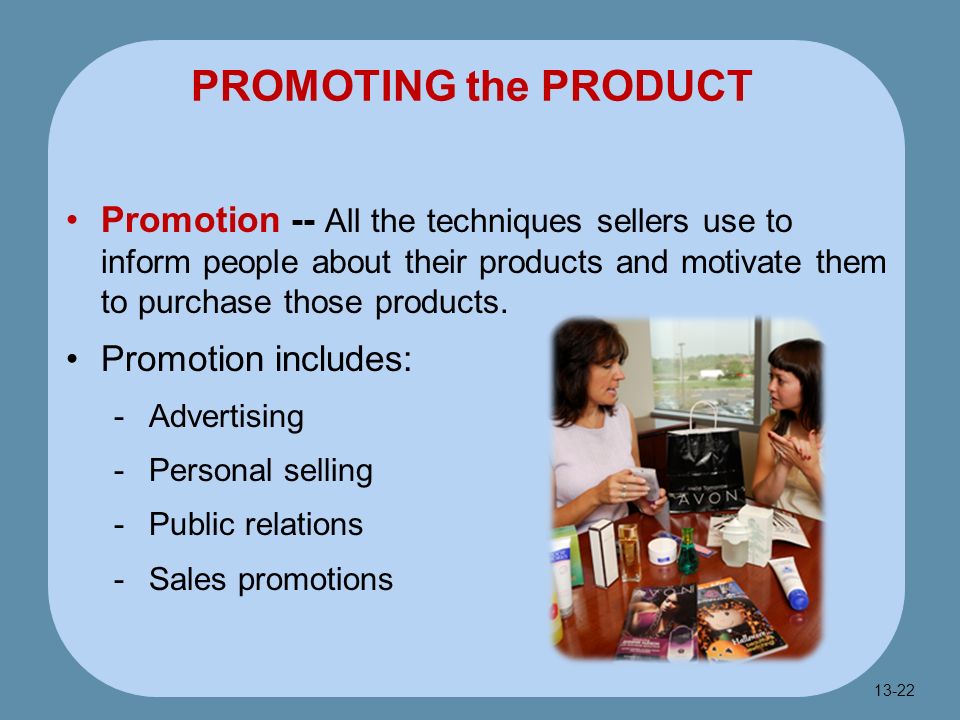 PROMOTING the PRODUCT

• Promotion -- All the techniques sellers use to inform people about their products and motivate them to purchase those products.

• Promotion includes:

- Advertising
- Personal selling
- Public relations
- Sales promotions

AVON

AVON

13-22